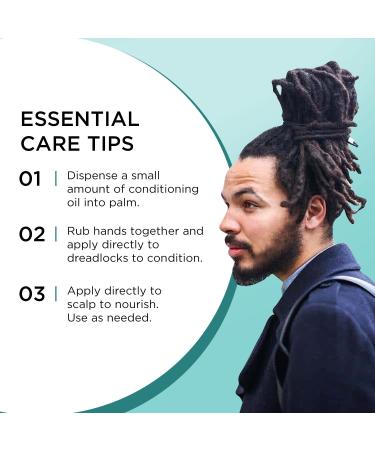 ESSENTIAL CARE TIPS

01 | Dispense a small amount of conditioning oil into palm.

02 | Rub hands together and apply directly to dreadlocks to condition.

03 | Apply directly to scalp to nourish. Use as needed.